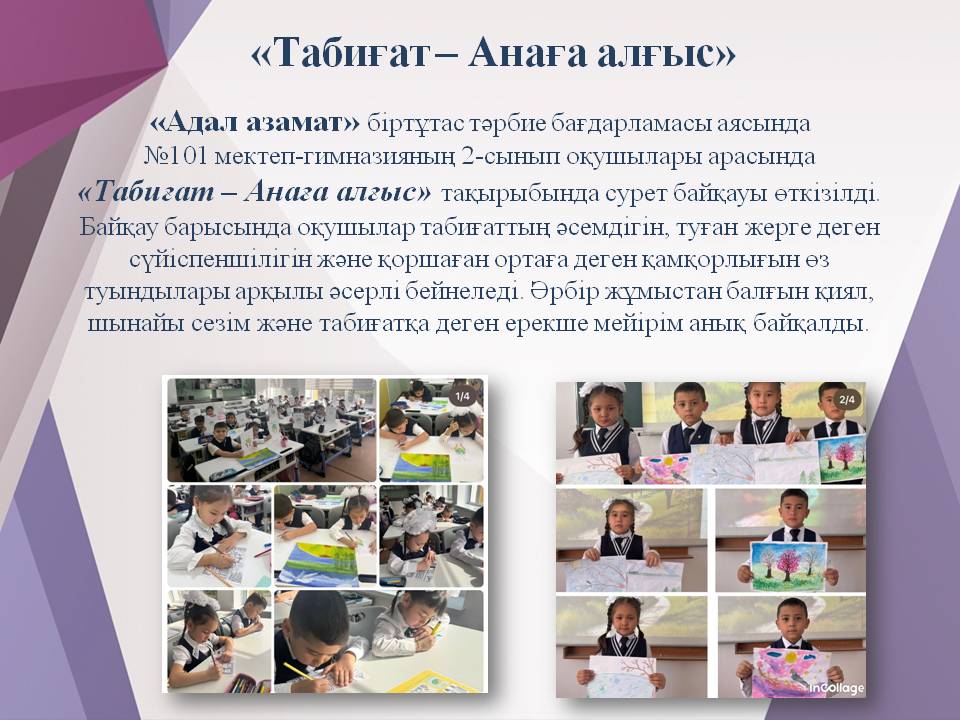 «Табиғат – Анаға алғыс»

«Адал азамат» біртұтас тәрбие бағдарламасы аясында №101 мектеп-гимназияның 2-сынып оқушылары арасында «Табиғат – Анаға алғыс» тақырыбында сурет байқауы өткізілді. Байқау барысында оқушылар табиғаттың әсемдігін, туған жерге деген сүйіспеншілігін және қоршаған ортаға деген қамқорлығын өз туындылары арқылы әсерлі бейнеледі. Әрбір жұмыстан балғын қиял, шынайы сезім және табиғатқа деген ерекше мейірім анық байқалды.

1/4

2/4

InCollage